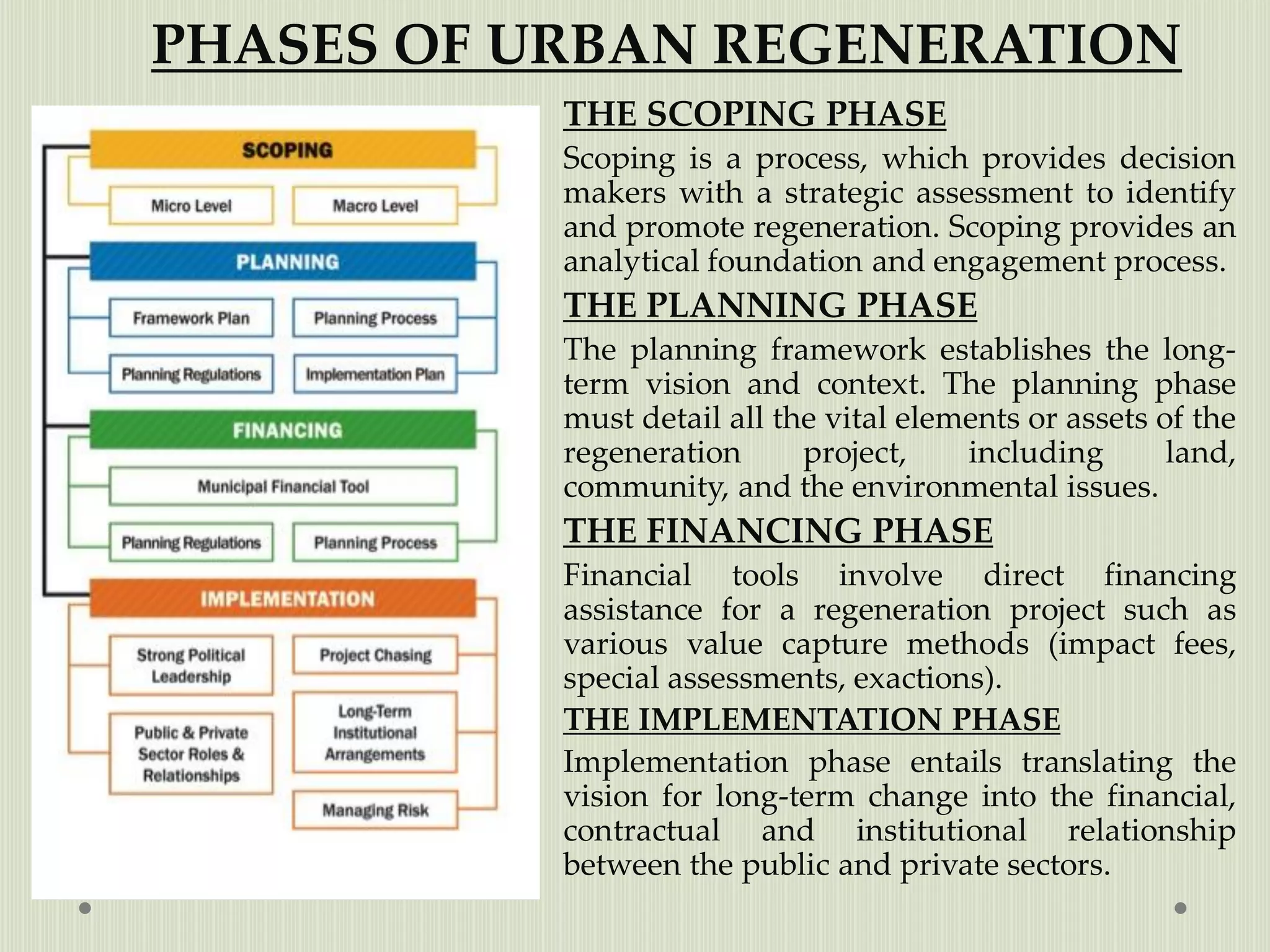 PHASES OF URBAN REGENERATION

SCOPING

Micro Level

Macro Level

PLANNING

Framework Plan

Planning Process

Planning Regulations

Implementation Plan

FINANCING

Municipal Financial Tool

Planning Regulations

Planning Process

IMPLEMENTATION

Strong Political Leadership

Project Chasing

Public & Private Sector Roles & Relationships

Long-Term Institutional Arrangements

Managing Risk

THE SCOPING PHASE

Scoping is a process, which provides decision makers with a strategic assessment to identify and promote regeneration. Scoping provides an analytical foundation and engagement process.

THE PLANNING PHASE

The planning framework establishes the long-term vision and context. The planning phase must detail all the vital elements or assets of the regeneration project, including land, community, and the environmental issues.

THE FINANCING PHASE

Financial tools involve direct financing assistance for a regeneration project such as various value capture methods (impact fees, special assessments, exactions).

THE IMPLEMENTATION PHASE

Implementation phase entails translating the vision for long-term change into the financial, contractual and institutional relationship between the public and private sectors.